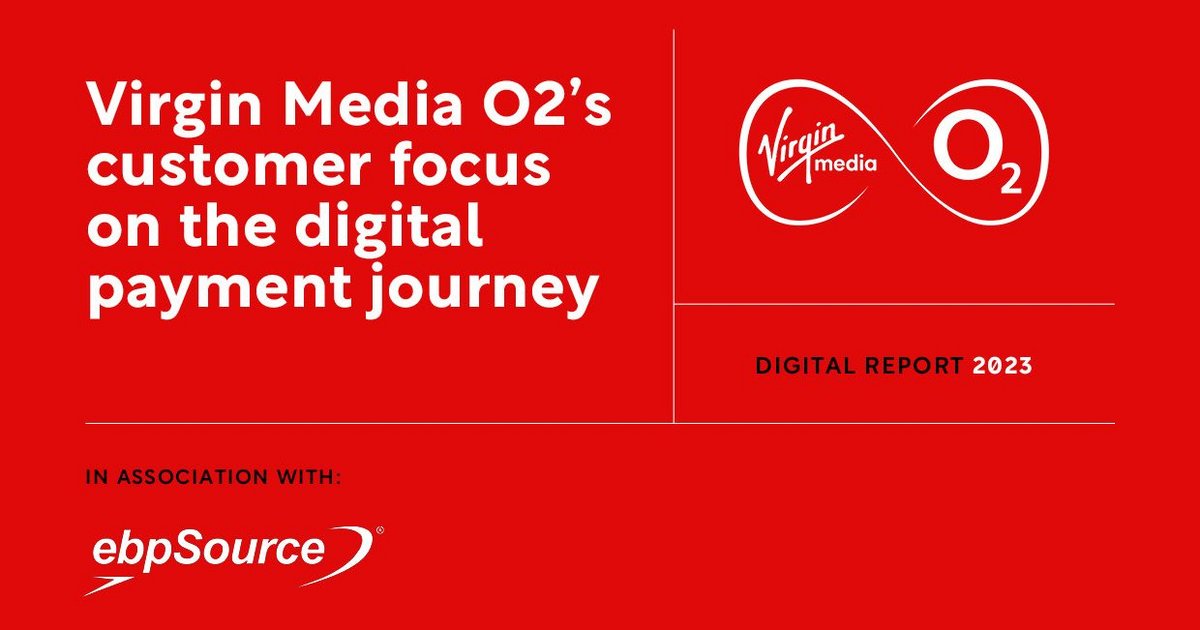 Virgin Media O2's customer focus on the digital payment journey

Virgin media $O_2$

DIGITAL REPORT 2023

IN ASSOCIATION WITH:

ebpSource®